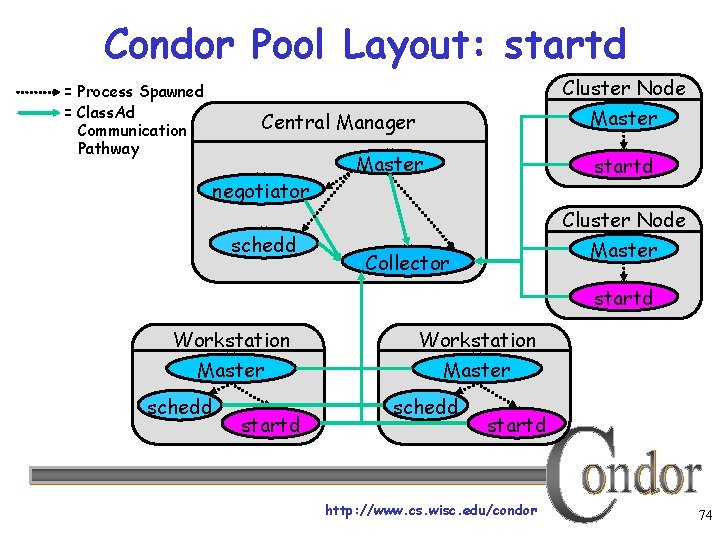 Condor Pool Layout: startd

= Process Spawned
= ClassAd Communication Pathway

Central Manager
Master
negotiator
schedd
Collector

Cluster Node
Master
startd

Cluster Node
Master
startd

Workstation
Master
schedd
startd

Workstation
Master
schedd
startd

Condor

http://www.cs.wisc.edu/condor

74